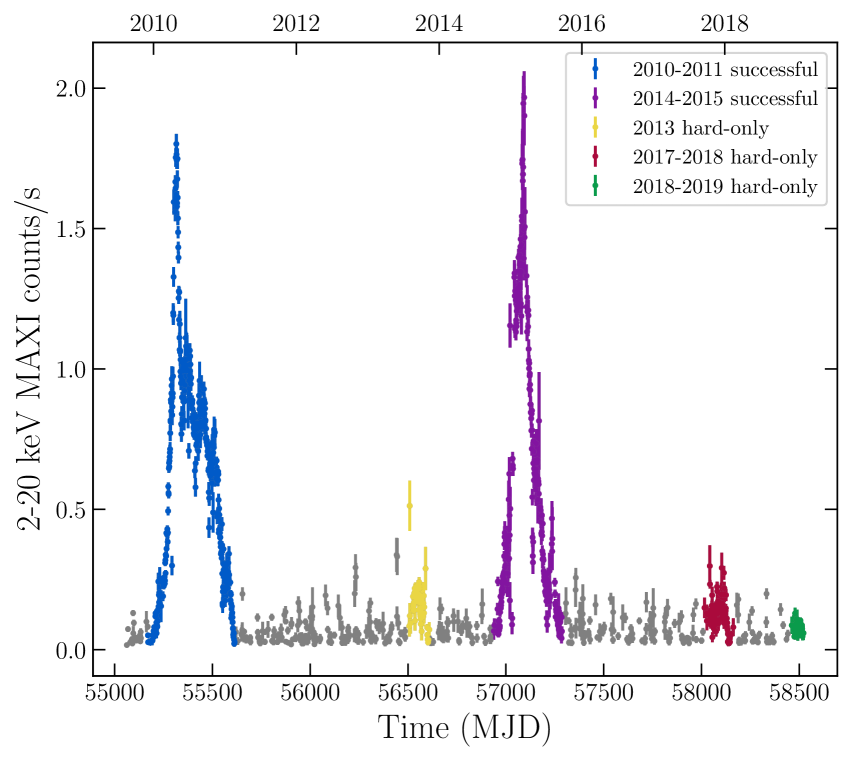 2010 2012 2014 2016 2018

2010-2011 successful
2014-2015 successful
2013 hard-only
2017-2018 hard-only
2018-2019 hard-only

2-20 keV MAXI counts/s

2.0
1.5
1.0
0.5
0.0

55000 55500 56000 56500 57000 57500 58000 58500

Time (MJD)